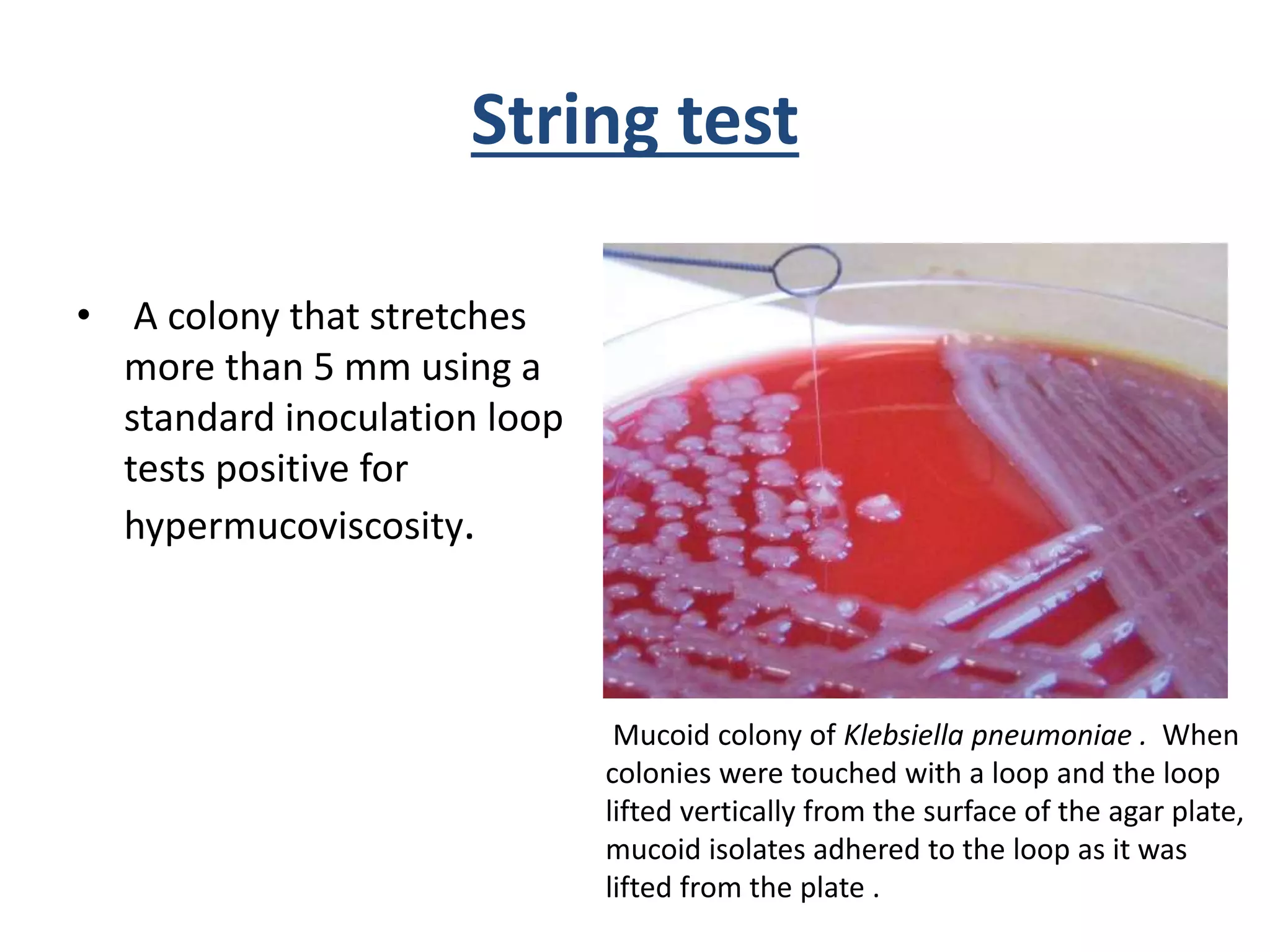 String test

• A colony that stretches more than 5 mm using a standard inoculation loop tests positive for hypermucoviscosity.

Mucoid colony of Klebsiella pneumoniae . When colonies were touched with a loop and the loop lifted vertically from the surface of the agar plate, mucoid isolates adhered to the loop as it was lifted from the plate .